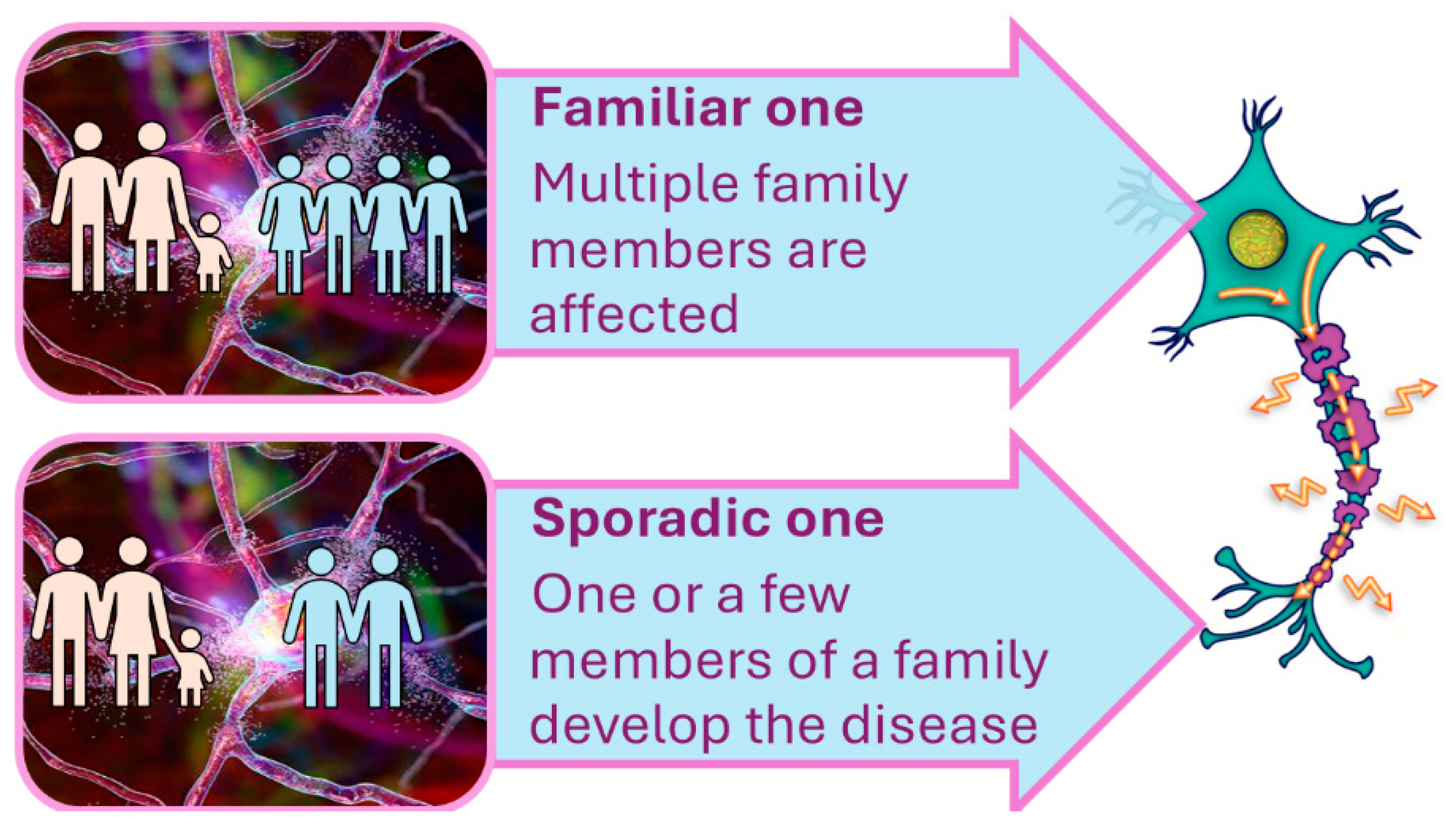 Familiar one
Multiple family members are affected

Sporadic one
One or a few members of a family develop the disease